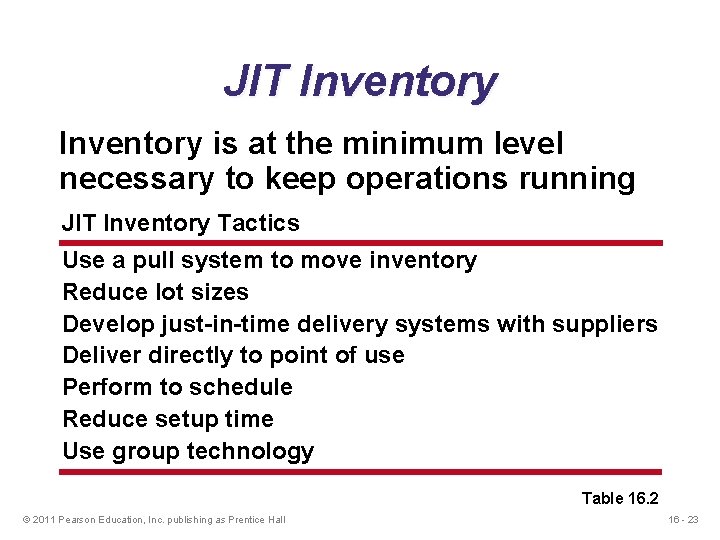 JIT Inventory

Inventory is at the minimum level necessary to keep operations running

| JIT Inventory Tactics |
|---|
| Use a pull system to move inventory |
| Reduce lot sizes |
| Develop just-in-time delivery systems with suppliers |
| Deliver directly to point of use |
| Perform to schedule |
| Reduce setup time |
| Use group technology |

Table 16.2

© 2011 Pearson Education, Inc. publishing as Prentice Hall

16 - 23